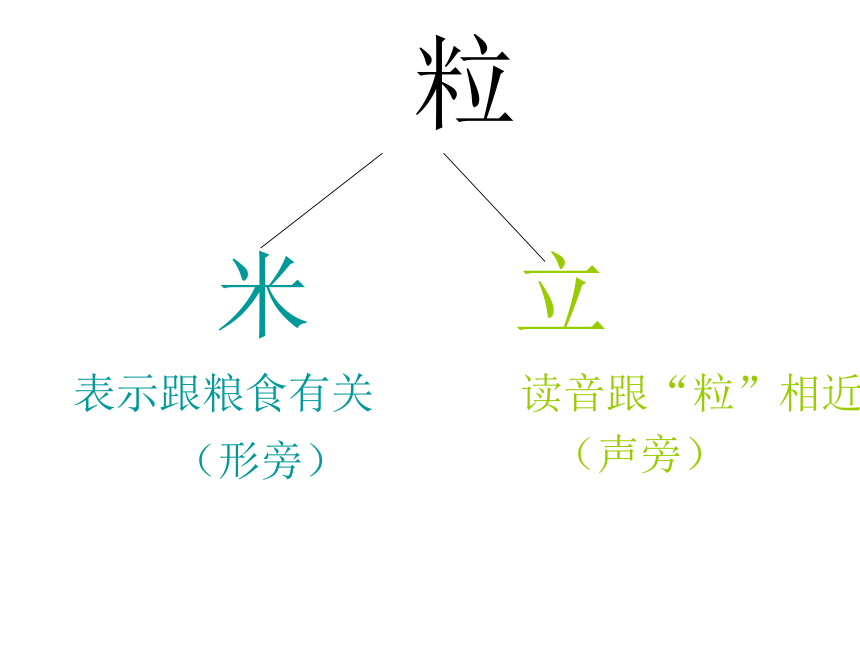 粒

米

表示跟粮食有关

（形旁）

立

读音跟“粒”相近

（声旁）